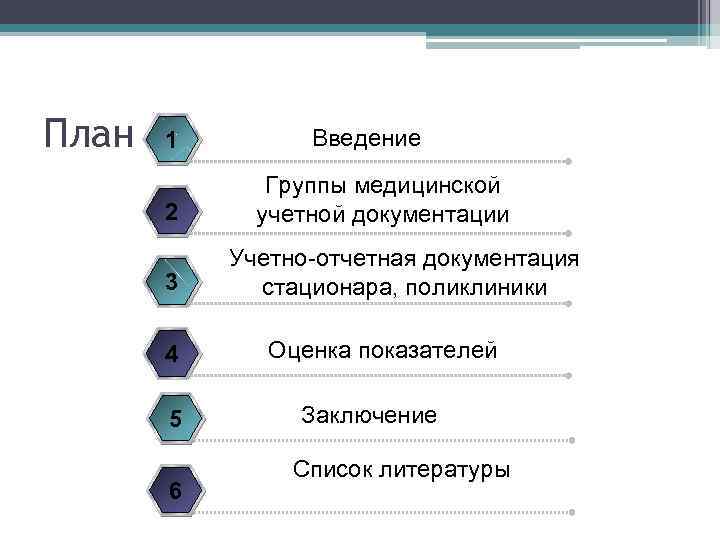 План

1 Введение

2 Группы медицинской учетной документации

3 Учетно-отчетная документация стационара, поликлиники

4 Оценка показателей

5 Заключение

6 Список литературы